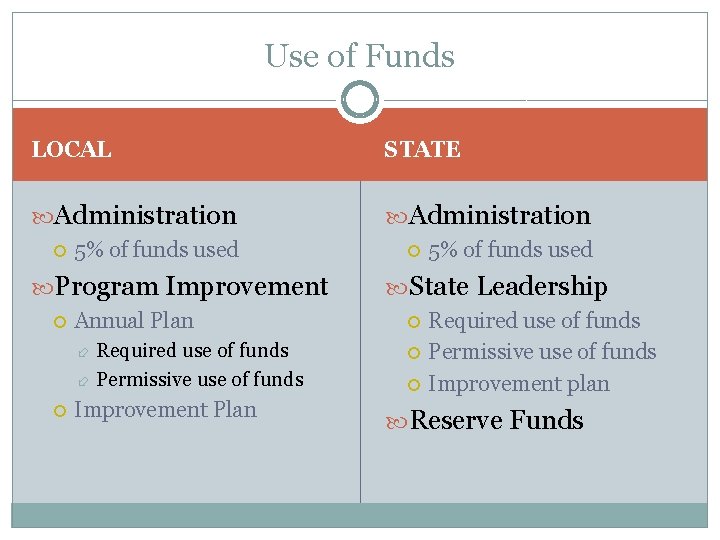 Use of Funds

LOCAL

Administration
5% of funds used
Program Improvement
Annual Plan
Required use of funds
Permissive use of funds
Improvement Plan

STATE

Administration
5% of funds used
State Leadership
Required use of funds
Permissive use of funds
Improvement plan
Reserve Funds